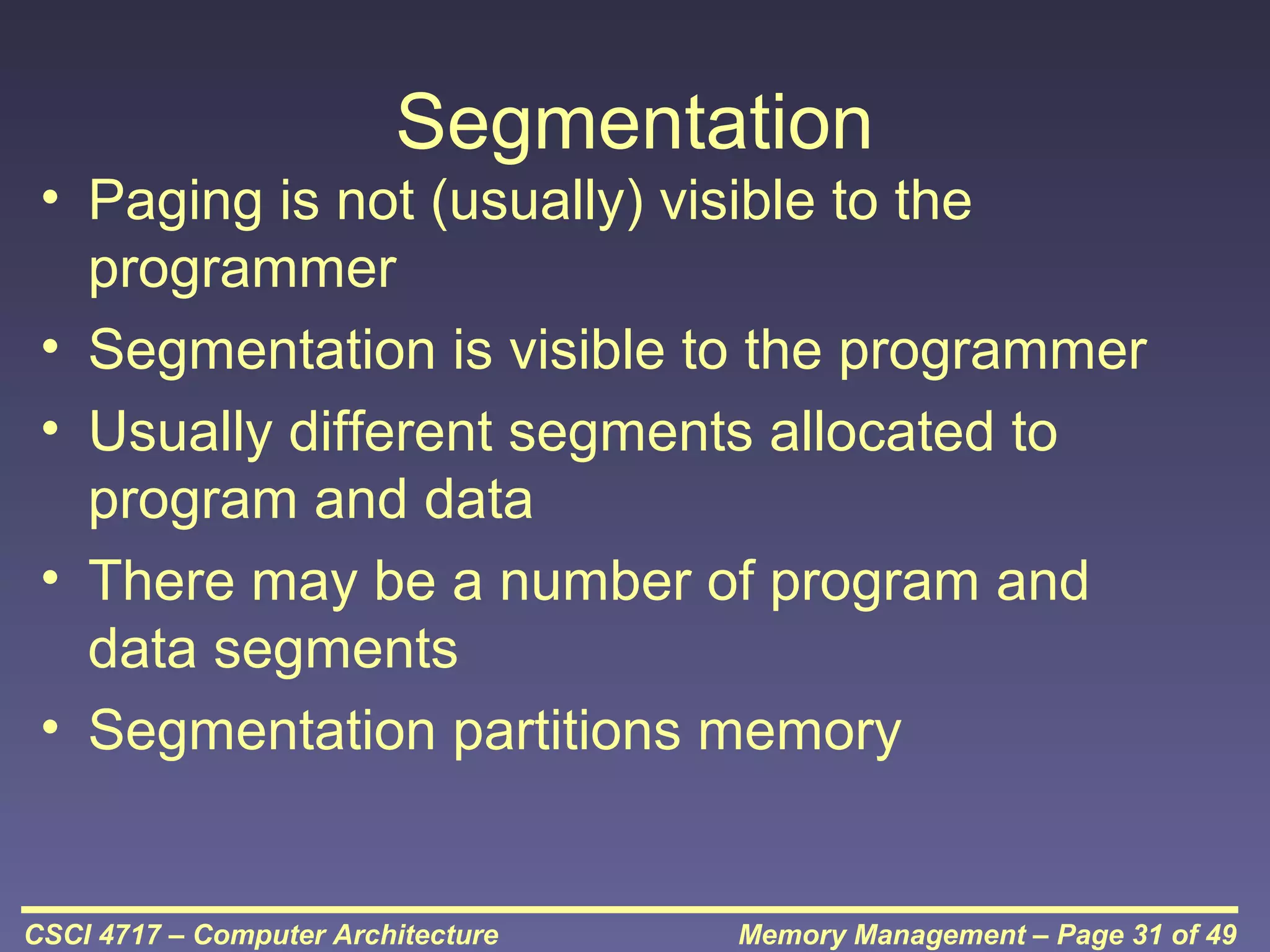 Segmentation

• Paging is not (usually) visible to the programmer
• Segmentation is visible to the programmer
• Usually different segments allocated to program and data
• There may be a number of program and data segments
• Segmentation partitions memory

CSCI 4717 – Computer Architecture

Memory Management – Page 31 of 49